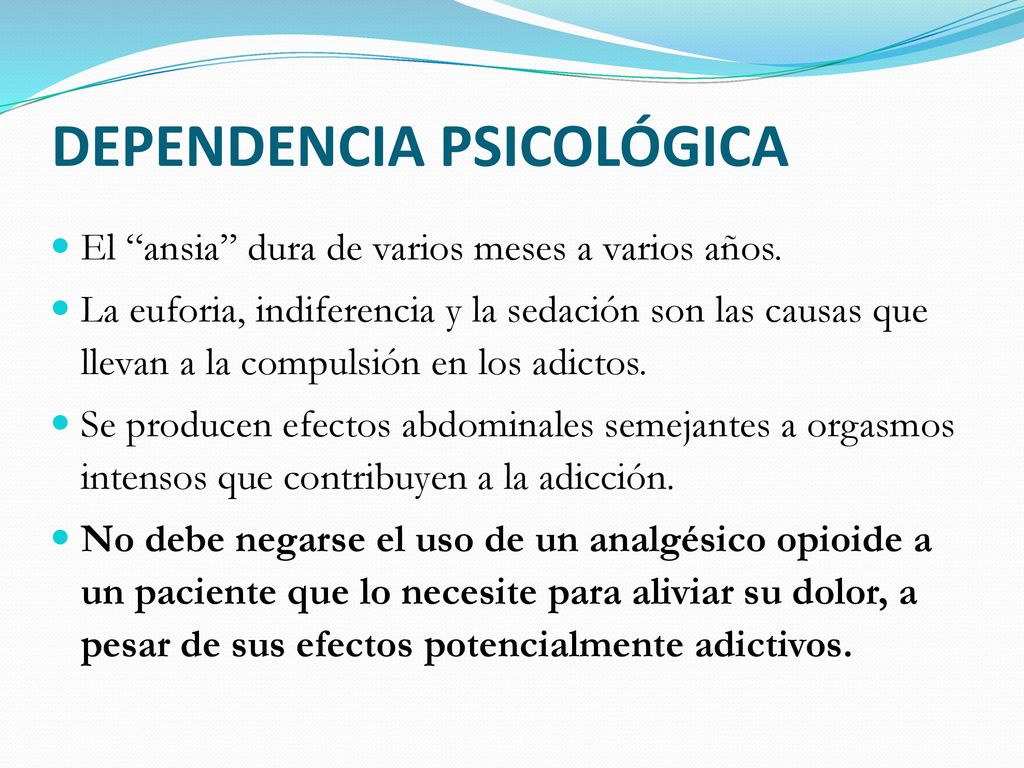 DEPENDENCIA PSICOLÓGICA

El “ansia” dura de varios meses a varios años.

La euforia, indiferencia y la sedación son las causas que llevan a la compulsión en los adictos.

Se producen efectos abdominales semejantes a orgasmos intensos que contribuyen a la adicción.

No debe negarse el uso de un analgésico opioide a un paciente que lo necesite para aliviar su dolor, a pesar de sus efectos potencialmente adictivos.